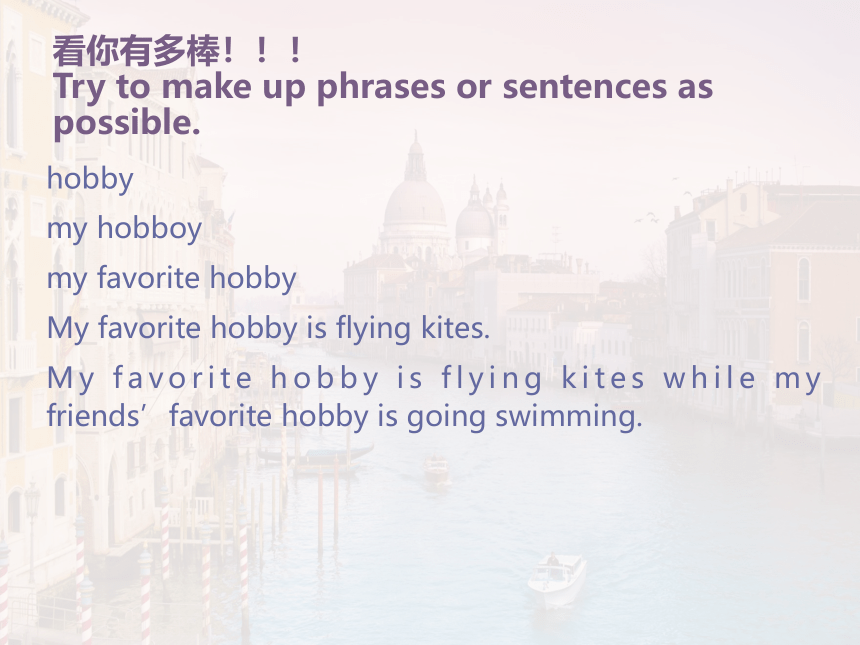 看你有多棒！！！
Try to make up phrases or sentences as possible.

hobby

my hobboy

my favorite hobby

My favorite hobby is flying kites.

My favorite hobby is flying kites while my friends’ favorite hobby is going swimming.